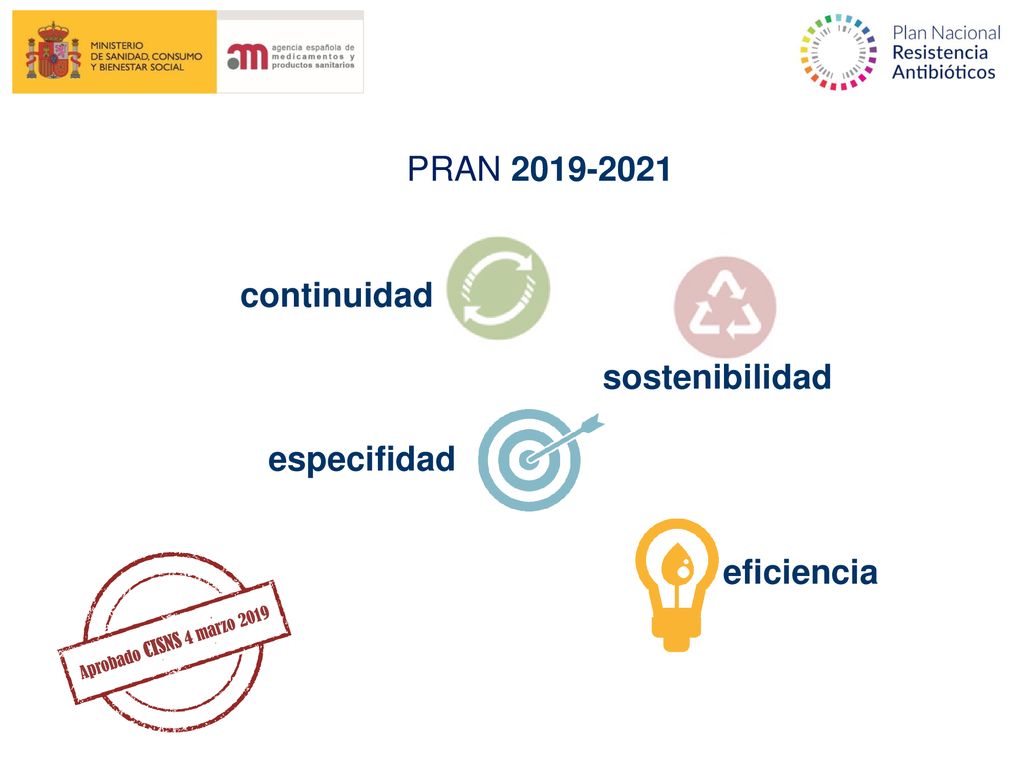 MINISTERIO DE SANIDAD, CONSUMO Y BIENESTAR SOCIAL

agencia española de medicamentos y productos sanitarios

Plan Nacional Resistencia Antibióticos

PRAN 2019-2021

continuidad

sostenibilidad

especifidad

eficiencia

Aprobado CISNS 4 marzo 2019